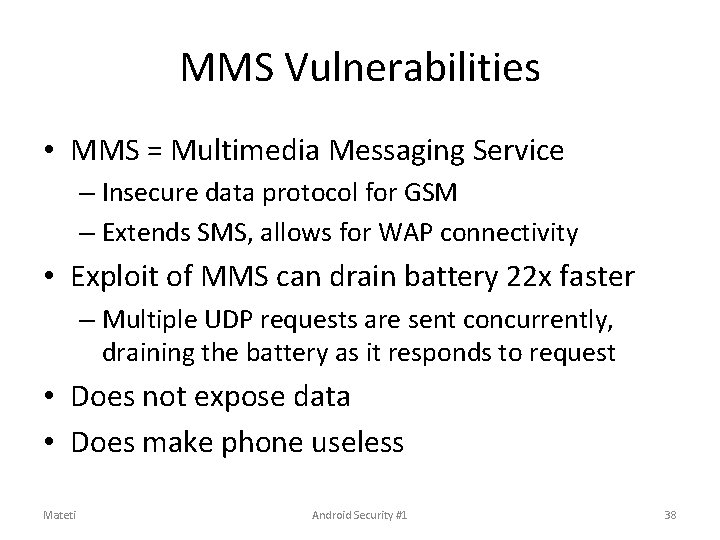 MMS Vulnerabilities

• MMS = Multimedia Messaging Service
– Insecure data protocol for GSM
– Extends SMS, allows for WAP connectivity
• Exploit of MMS can drain battery 22x faster
– Multiple UDP requests are sent concurrently, draining the battery as it responds to request
• Does not expose data
• Does make phone useless

Mateti
Android Security #1
38